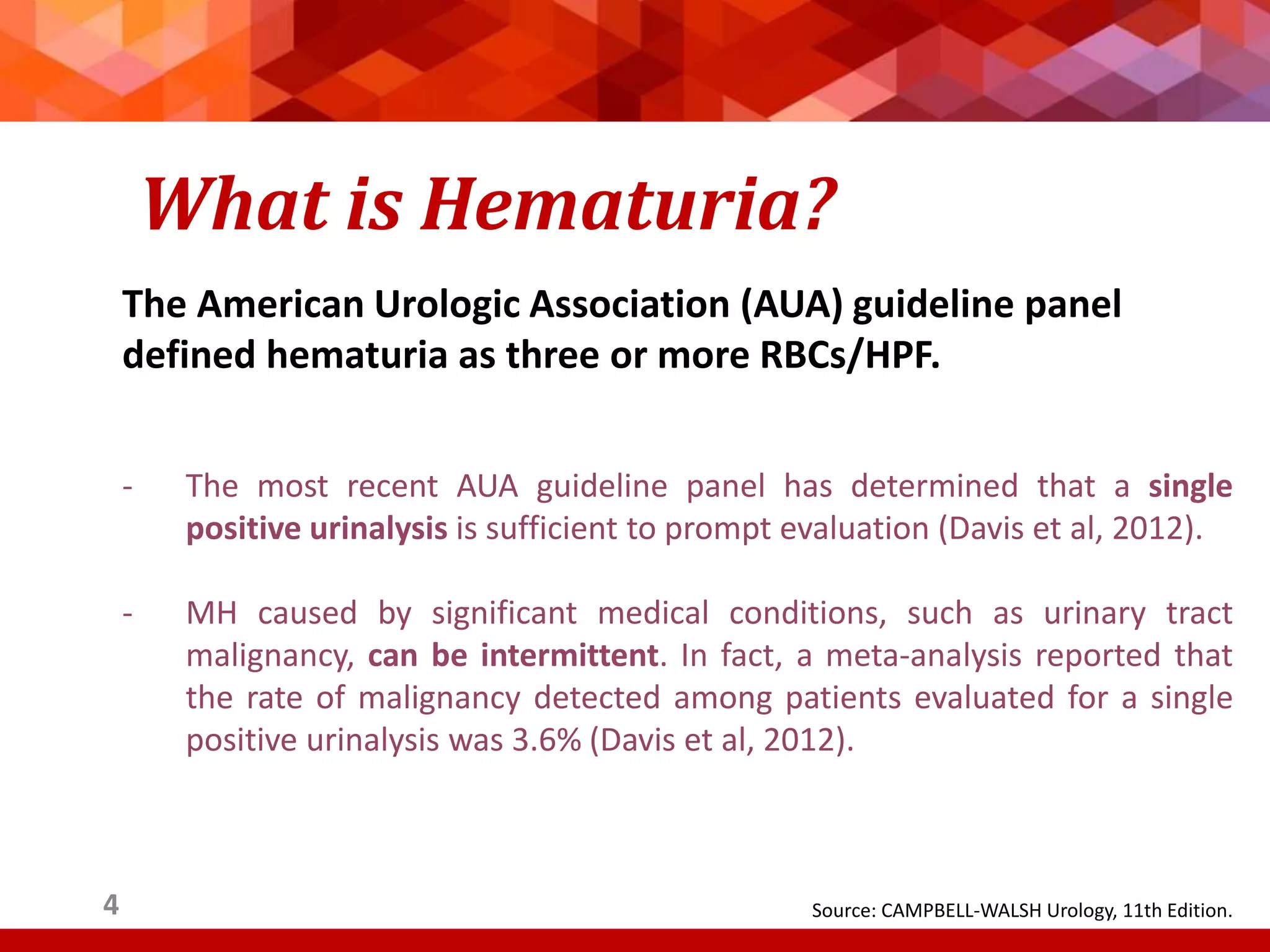 What is Hematuria?

The American Urologic Association (AUA) guideline panel defined hematuria as three or more RBCs/HPF.

- The most recent AUA guideline panel has determined that a single positive urinalysis is sufficient to prompt evaluation (Davis et al, 2012).

- MH caused by significant medical conditions, such as urinary tract malignancy, can be intermittent. In fact, a meta-analysis reported that the rate of malignancy detected among patients evaluated for a single positive urinalysis was 3.6% (Davis et al, 2012).

4

Source: CAMPBELL-WALSH Urology, 11th Edition.